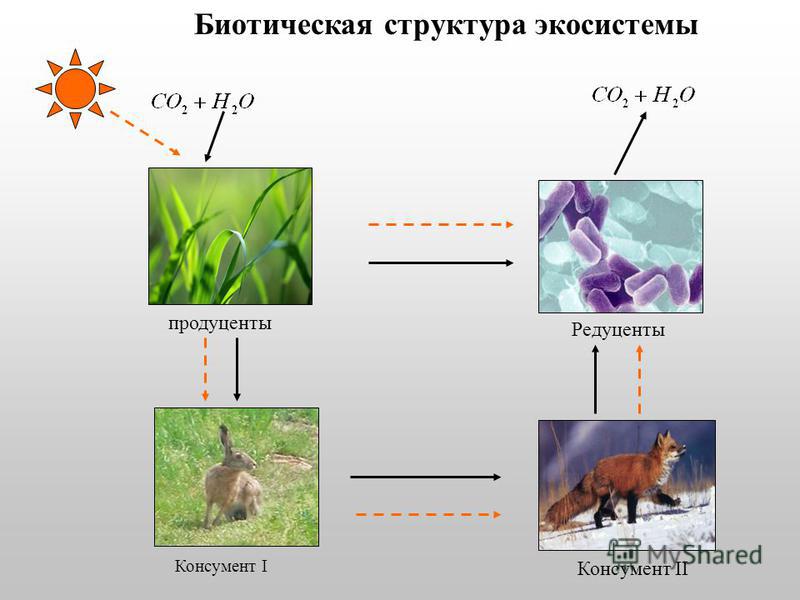 Биотическая структура экосистемы

$CO_2 + H_2O$

$CO_2 + H_2O$

продуценты

Редуценты

Консумент I

Консумент II

MyShared